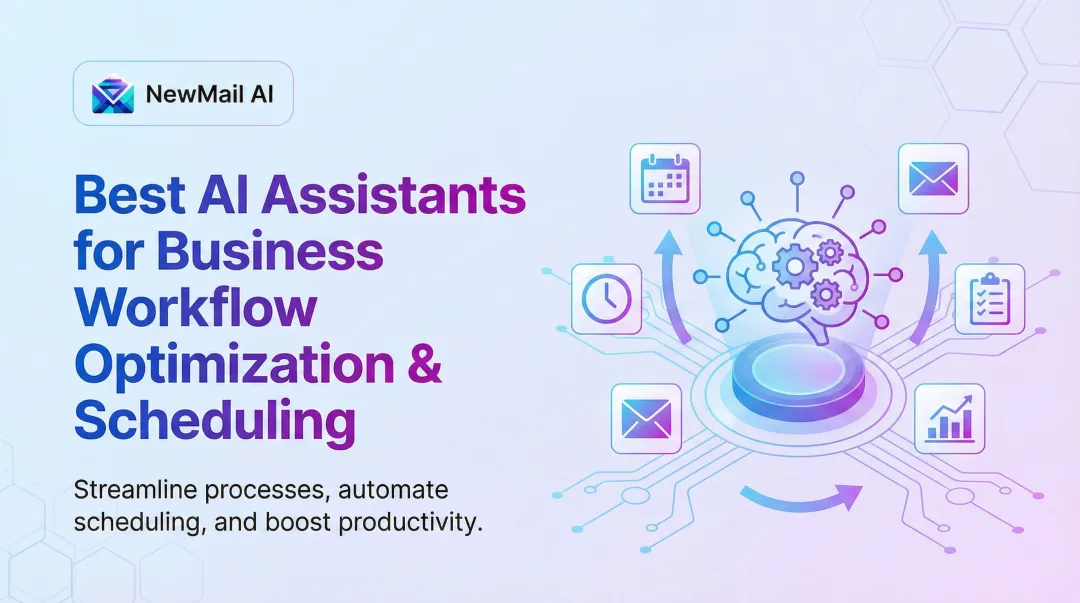 NewMail AI

Best AI Assistants for Business Workflow Optimization & Scheduling

Streamline processes, automate scheduling, and boost productivity.